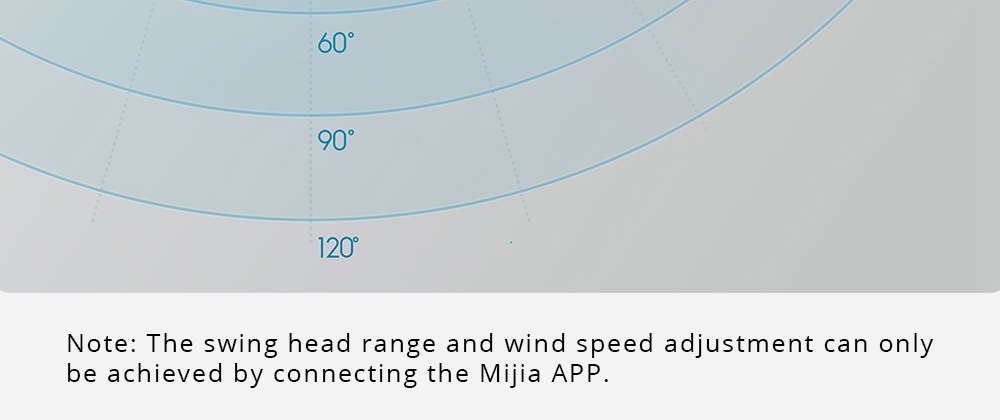 60°

90°

120°

Note: The swing head range and wind speed adjustment can only be achieved by connecting the Mijia APP.